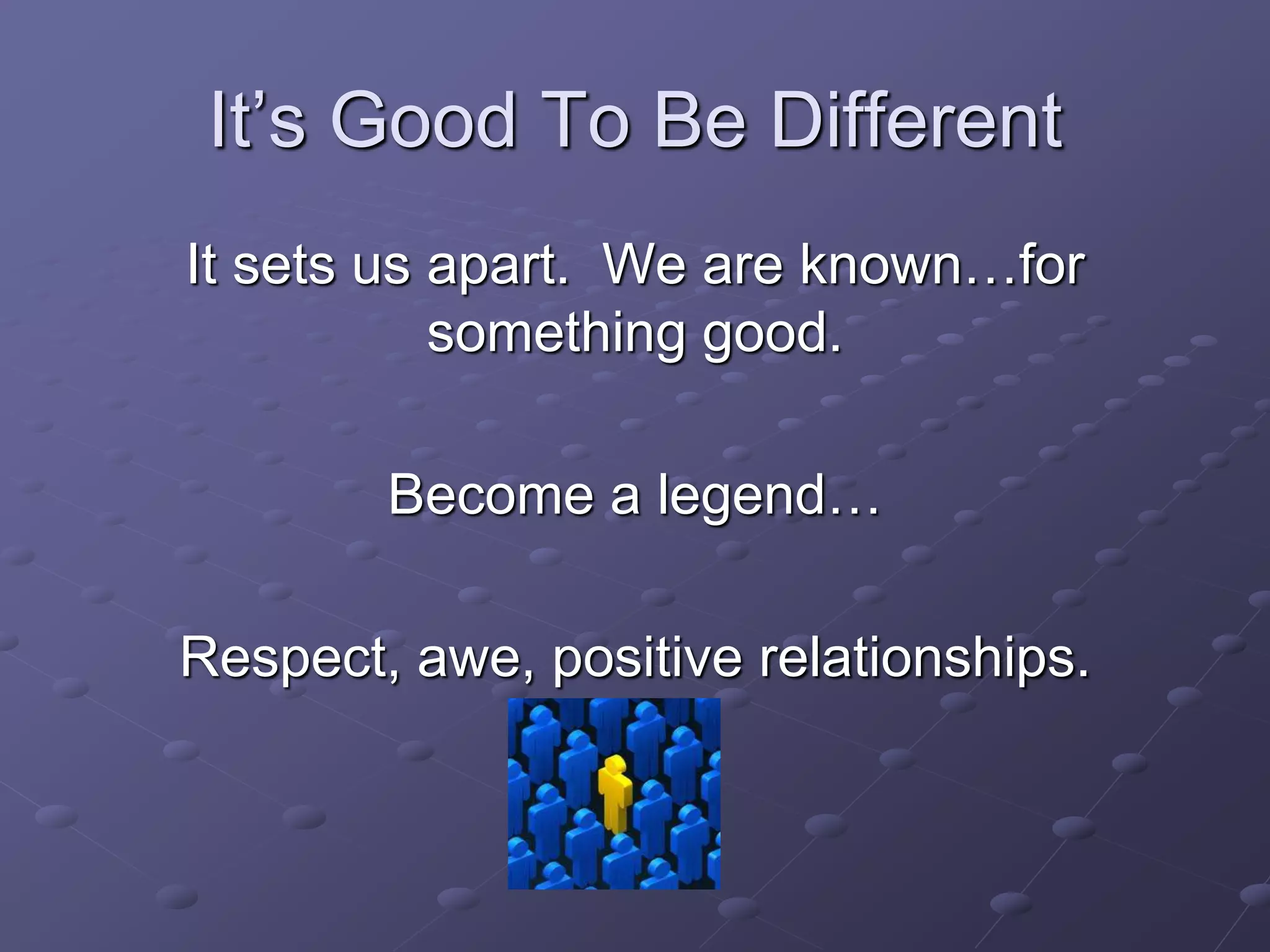 It’s Good To Be Different

It sets us apart.  We are known…for something good.

Become a legend…

Respect, awe, positive relationships.